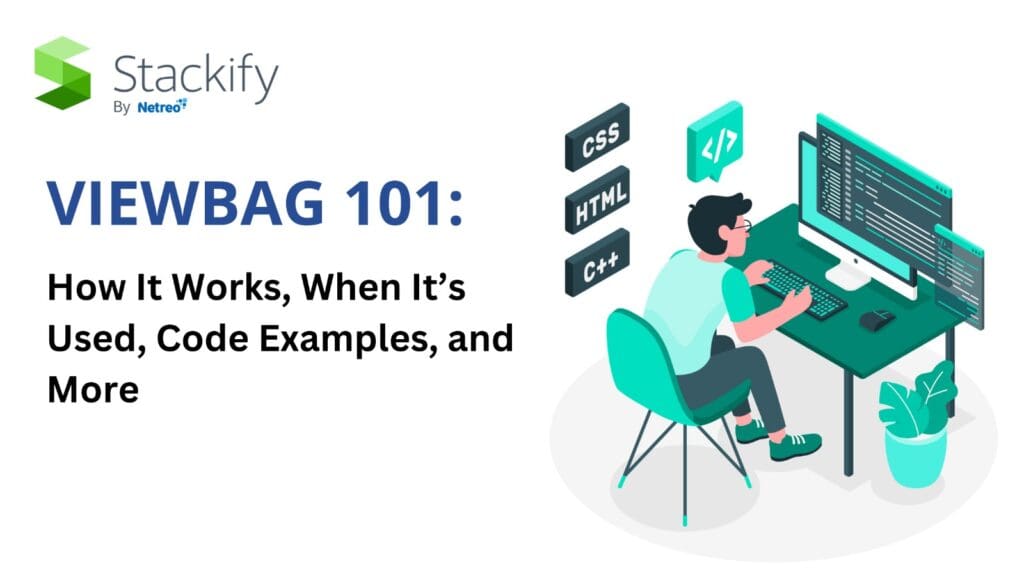 Stackify
By Netreo

VIEWBAG 101:

How It Works, When It's Used, Code Examples, and More

CSS
HTML
C++
</>